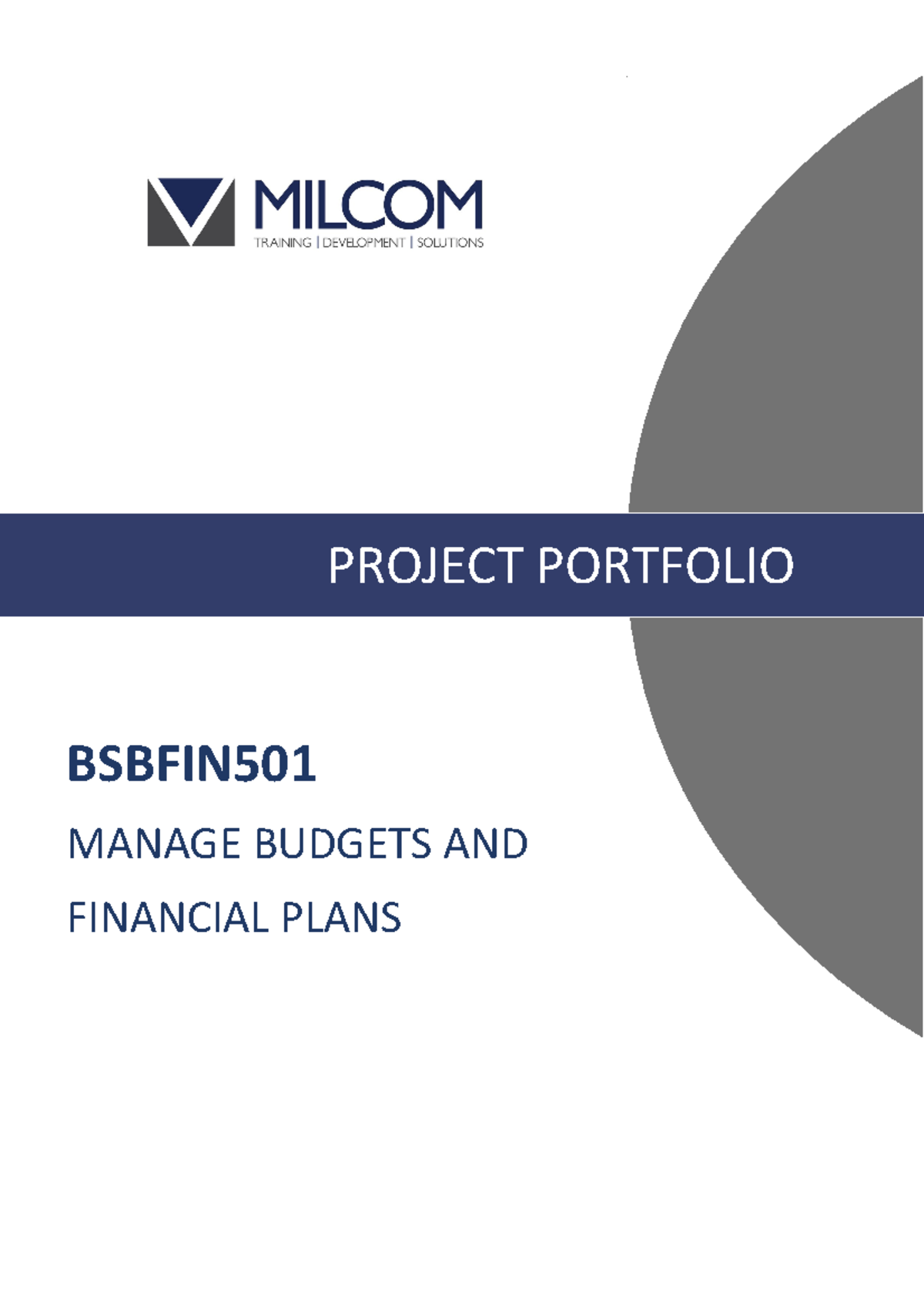 MILCOM
TRAINING | DEVELOPMENT | SOLUTIONS

PROJECT PORTFOLIO

BSBFIN501

MANAGE BUDGETS AND FINANCIAL PLANS